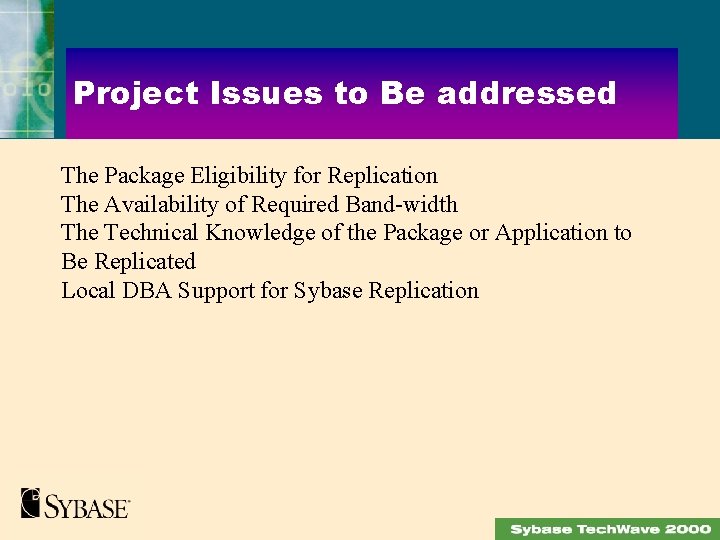 Project Issues to Be addressed

The Package Eligibility for Replication
The Availability of Required Band-width
The Technical Knowledge of the Package or Application to Be Replicated
Local DBA Support for Sybase Replication

SYBASE

Sybase TechWave 2000